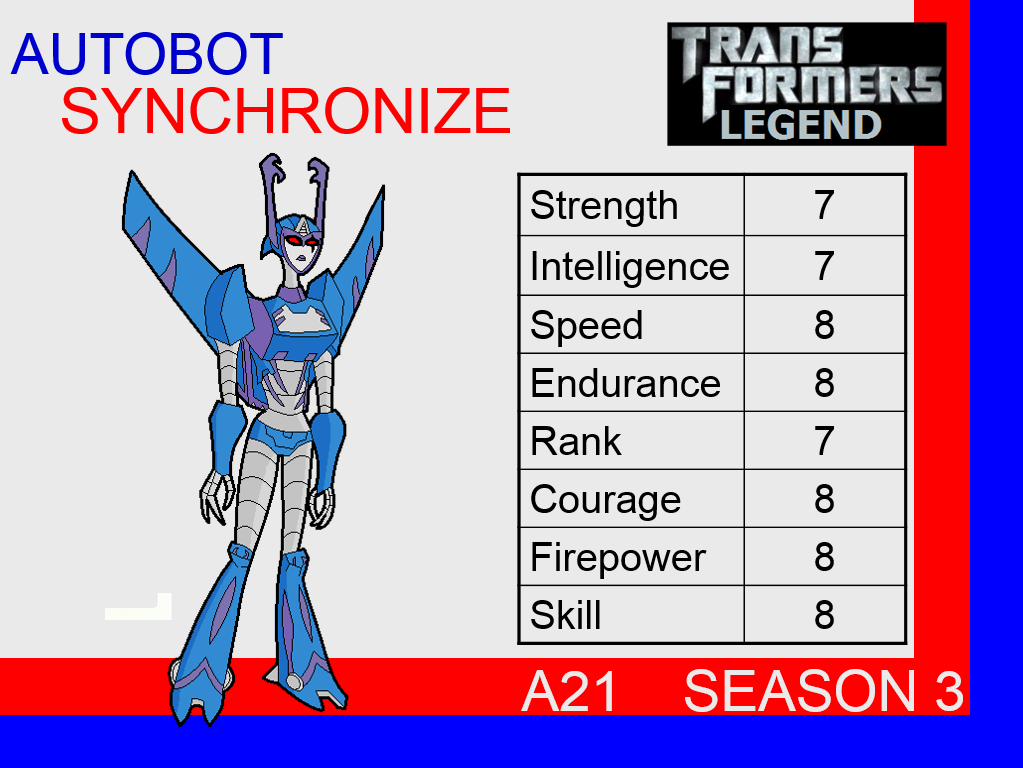 AUTOBOT
SYNCHRONIZE

TRANS FORMERS
LEGEND

| Strength | 7 |
|---|---|
| Intelligence | 7 |
| Speed | 8 |
| Endurance | 8 |
| Rank | 7 |
| Courage | 8 |
| Firepower | 8 |
| Skill | 8 |

A21 SEASON 3